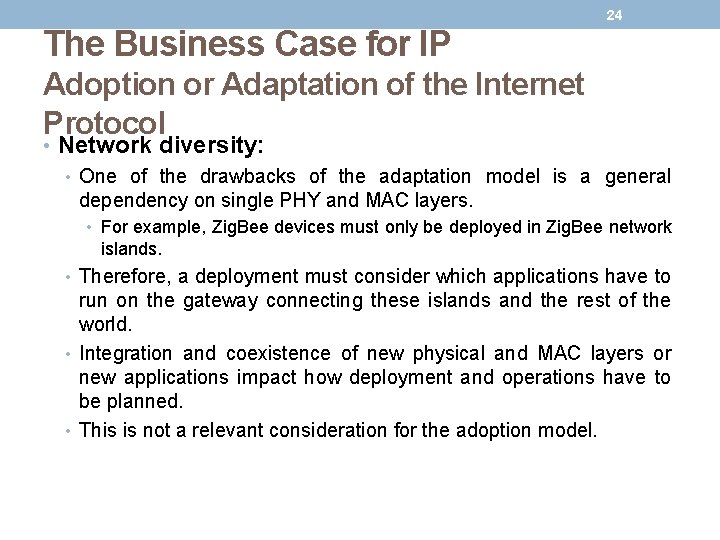 24

The Business Case for IP
Adoption or Adaptation of the Internet Protocol

• Network diversity:
• One of the drawbacks of the adaptation model is a general dependency on single PHY and MAC layers.
• For example, ZigBee devices must only be deployed in ZigBee network islands.
• Therefore, a deployment must consider which applications have to run on the gateway connecting these islands and the rest of the world.
• Integration and coexistence of new physical and MAC layers or new applications impact how deployment and operations have to be planned.
• This is not a relevant consideration for the adoption model.